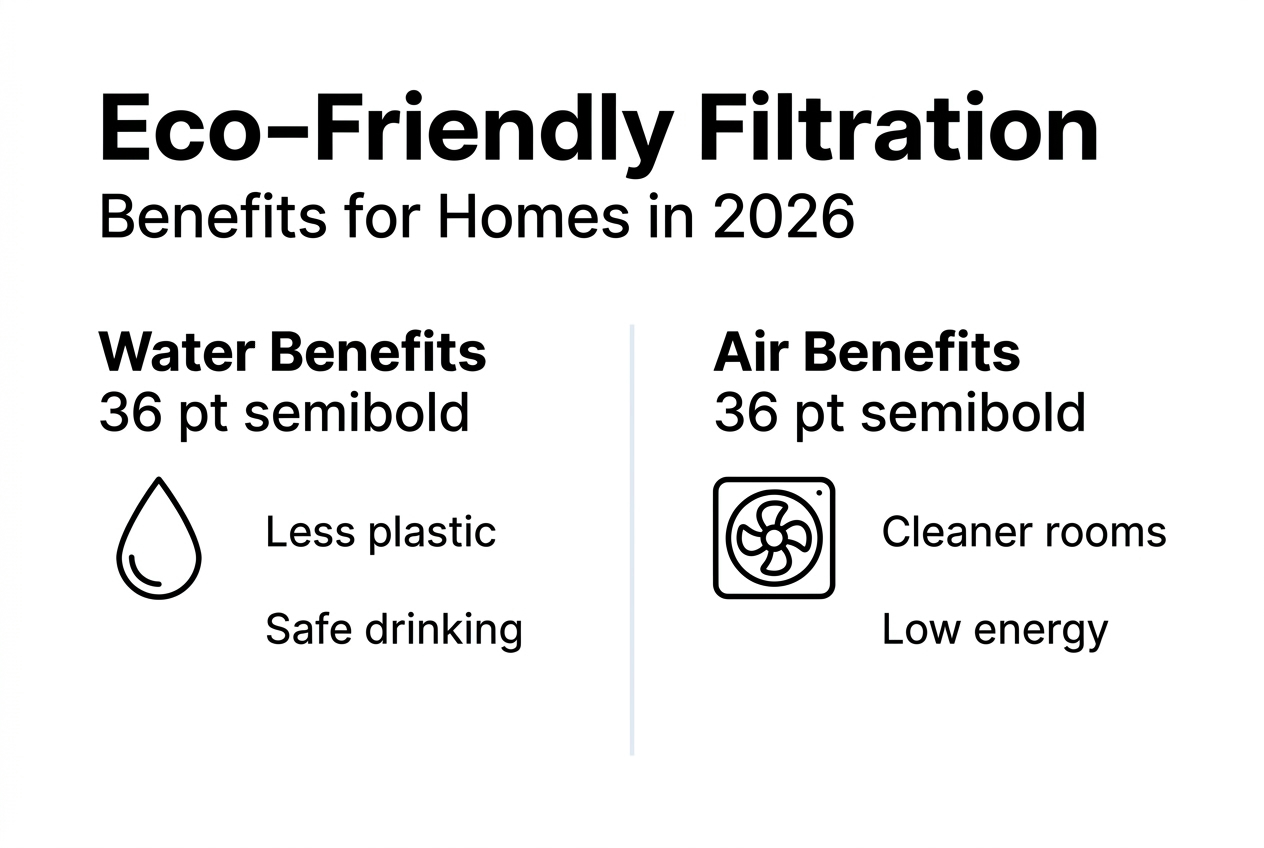 Eco-Friendly Filtration

Benefits for Homes in 2026

Water Benefits
36 pt semibold

Less plastic

Safe drinking

Air Benefits
36 pt semibold

Cleaner rooms

Low energy